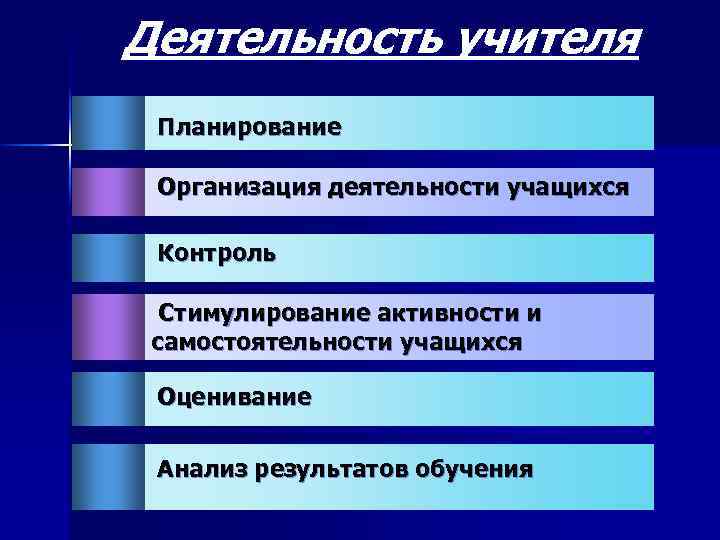 Деятельность учителя

Планирование

Организация деятельности учащихся

Контроль

Стимулирование активности и самостоятельности учащихся

Оценивание

Анализ результатов обучения